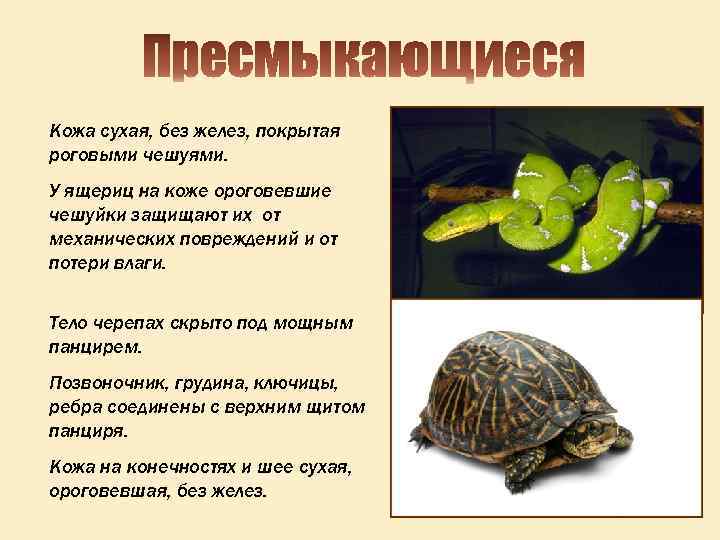 Пресмыкающиеся

Кожа сухая, без желез, покрытая роговыми чешуями.

У ящериц на коже ороговевшие чешуйки защищают их от механических повреждений и от потери влаги.

Тело черепах скрыто под мощным панцирем.

Позвоночник, грудина, ключицы, ребра соединены с верхним щитом панциря.

Кожа на конечностях и шее сухая, ороговевшая, без желез.